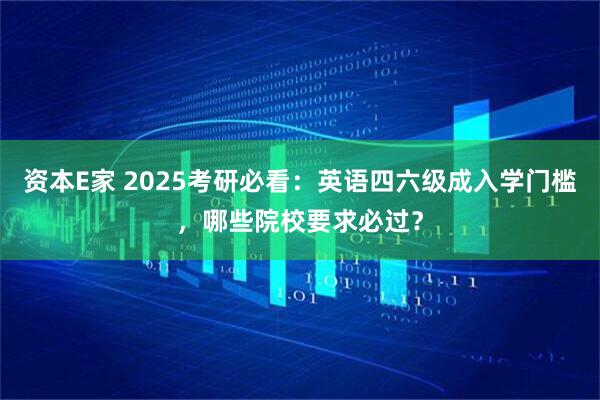 资本E家 2025考研必看：英语四六级成入学门槛，哪些院校要求必过？